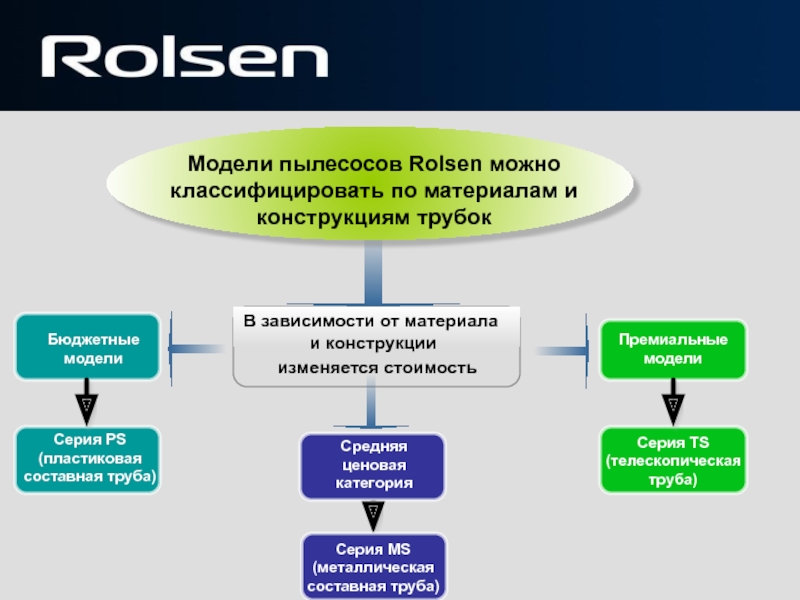 Rolsen

Модели пылесосов Rolsen можно классифицировать по материалам и конструкциям трубок

В зависимости от материала и конструкции изменяется стоимость

Бюджетные модели

Серия PS (пластиковая составная труба)

Средняя ценовая категория

Серия MS (металлическая составная труба)

Премиальные модели

Серия TS (телескопическая труба)